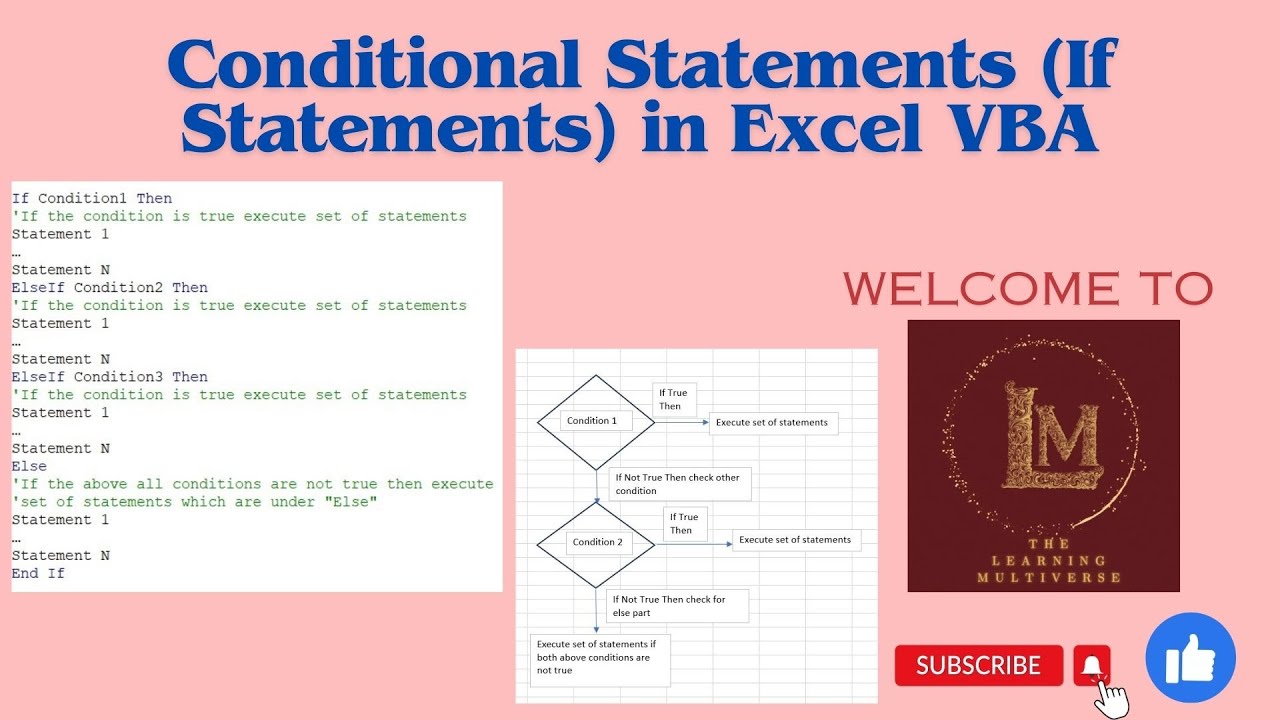 Conditional Statements (If Statements) in Excel VBA

If Condition1 Then
'If the condition is true execute set of statements
Statement 1
…
Statement N
ElseIf Condition2 Then
'If the condition is true execute set of statements
Statement 1
…
Statement N
ElseIf Condition3 Then
'If the condition is true execute set of statements
Statement 1
…
Statement N
Else
'If the above all conditions are not true then execute
'set of statements which are under "Else"
Statement 1
…
Statement N
End If

Condition 1
If True Then
Execute set of statements
If Not True Then check other condition
Condition 2
If True Then
Execute set of statements
If Not True Then check for else part
Execute set of statements if both above conditions are not true

WELCOME TO

LM
THE LEARNING MULTIVERSE

SUBSCRIBE